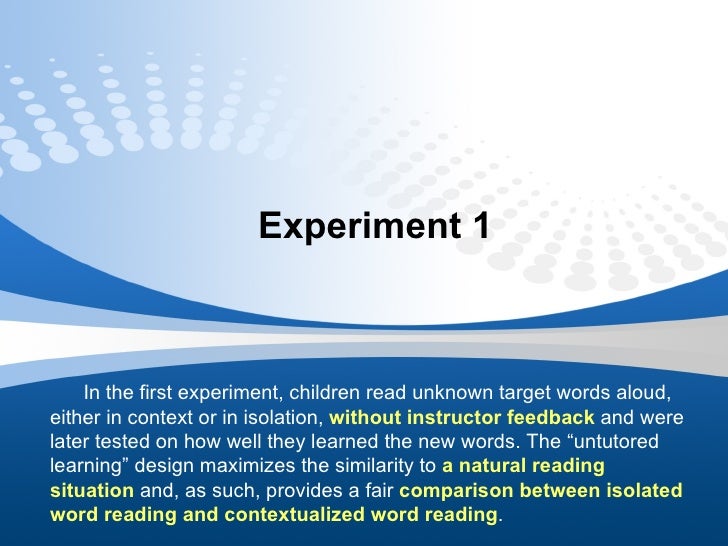 Experiment 1

In the first experiment, children read unknown target words aloud, either in context or in isolation, without instructor feedback and were later tested on how well they learned the new words. The “untutored learning” design maximizes the similarity to a natural reading situation and, as such, provides a fair comparison between isolated word reading and contextualized word reading.